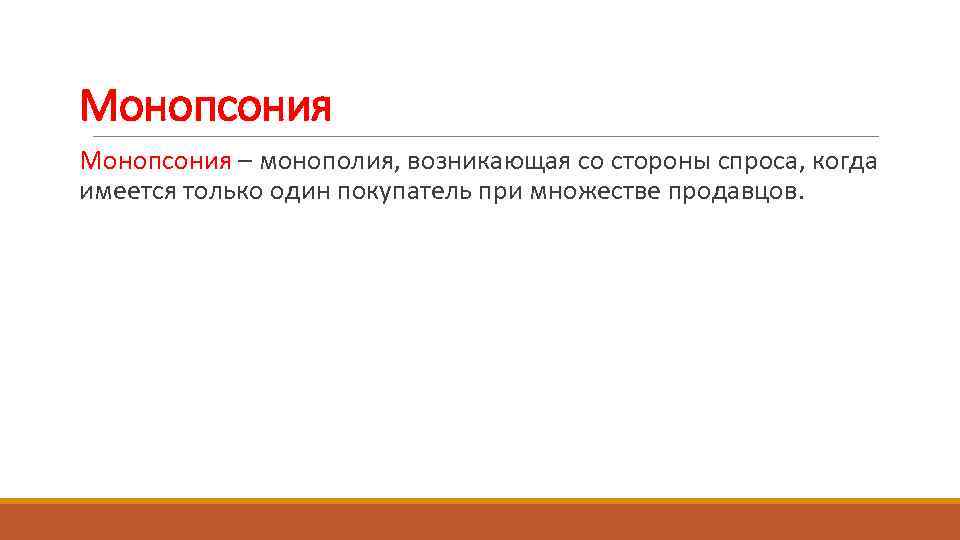 Монопсония

Монопсония – монополия, возникающая со стороны спроса, когда имеется только один покупатель при множестве продавцов.